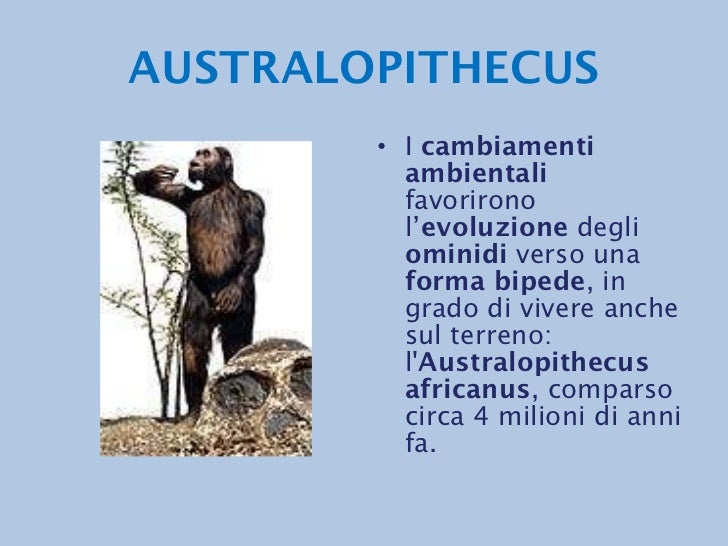 AUSTRALOPITHECUS

• I cambiamenti ambientali favorirono l’evoluzione degli ominidi verso una forma bipede, in grado di vivere anche sul terreno: l'Australopithecus africanus, comparso circa 4 milioni di anni fa.